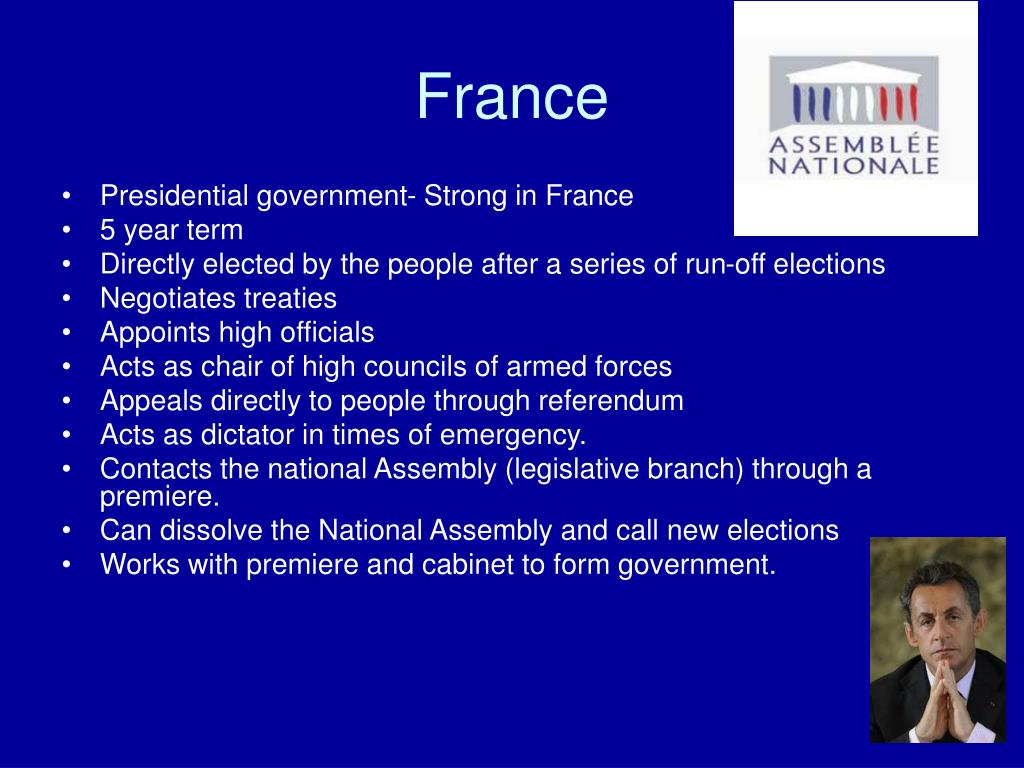 France

ASSEMBLÉE NATIONALE

• Presidential government- Strong in France
• 5 year term
• Directly elected by the people after a series of run-off elections
• Negotiates treaties
• Appoints high officials
• Acts as chair of high councils of armed forces
• Appeals directly to people through referendum
• Acts as dictator in times of emergency.
• Contacts the national Assembly (legislative branch) through a premiere.
• Can dissolve the National Assembly and call new elections
• Works with premiere and cabinet to form government.